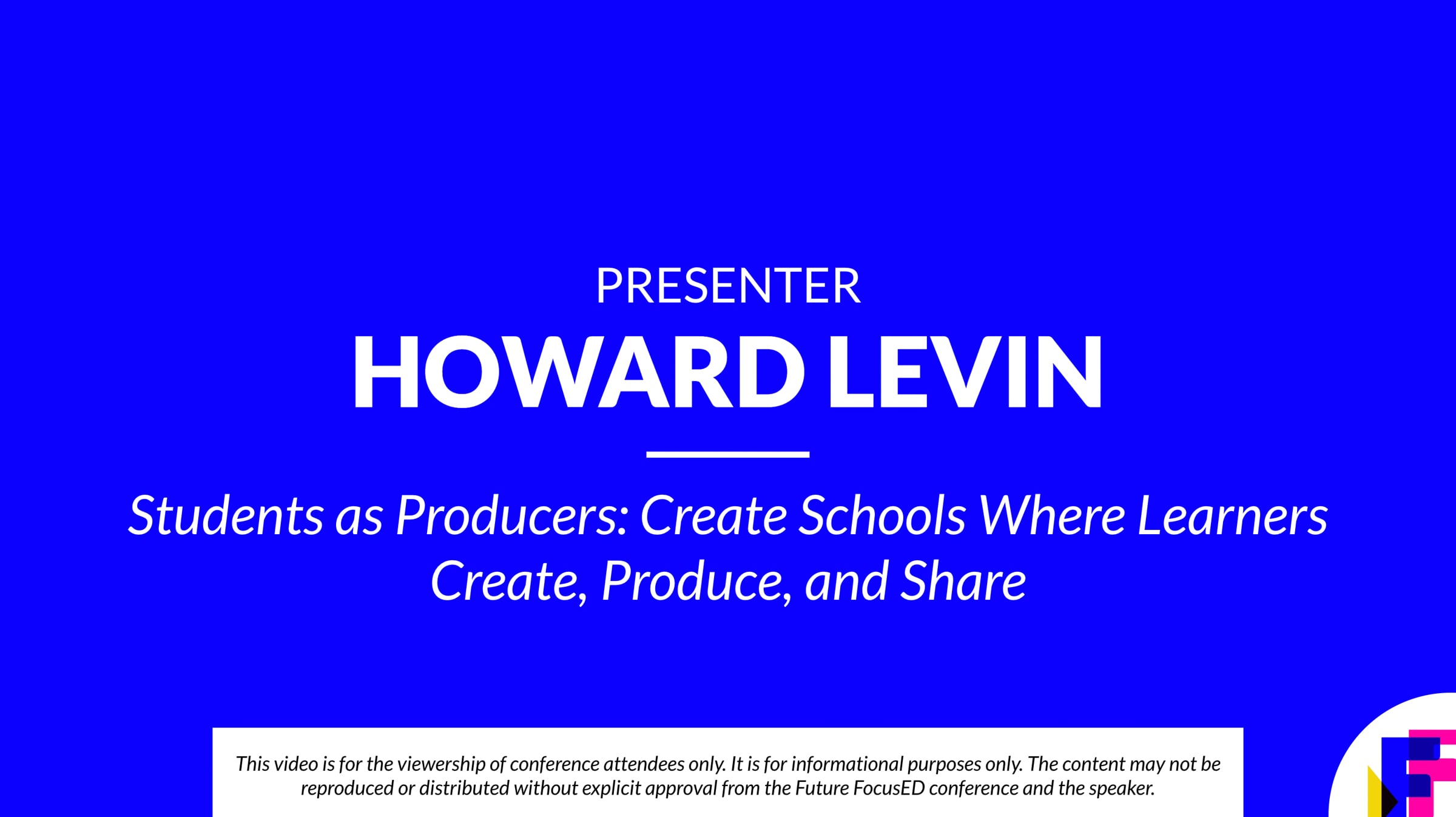 PRESENTER

HOWARD LEVIN

Students as Producers: Create Schools Where Learners Create, Produce, and Share

This video is for the viewership of conference attendees only. It is for informational purposes only. The content may not be reproduced or distributed without explicit approval from the Future FocusED conference and the speaker.